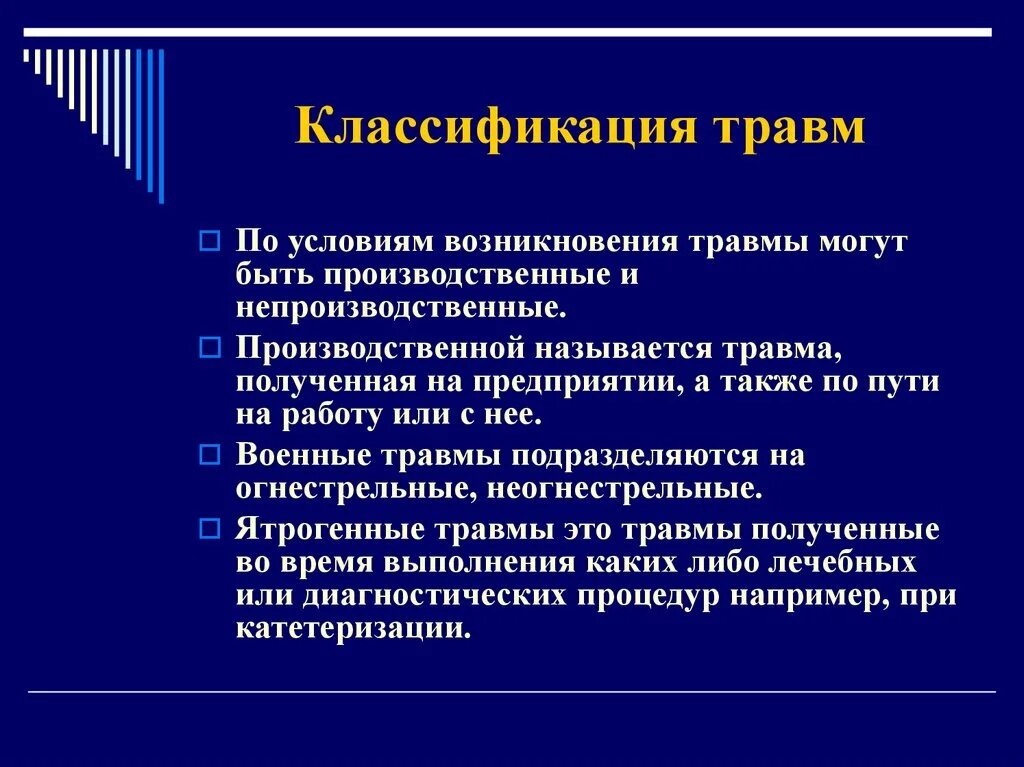 Классификация травм

По условиям возникновения травмы могут быть производственные и непроизводственные.

Производственной называется травма, полученная на предприятии, а также по пути на работу или с нее.

Военные травмы подразделяются на огнестрельные, неогнестрельные.

Ятрогенные травмы это травмы полученные во время выполнения каких либо лечебных или диагностических процедур например, при катетеризации.